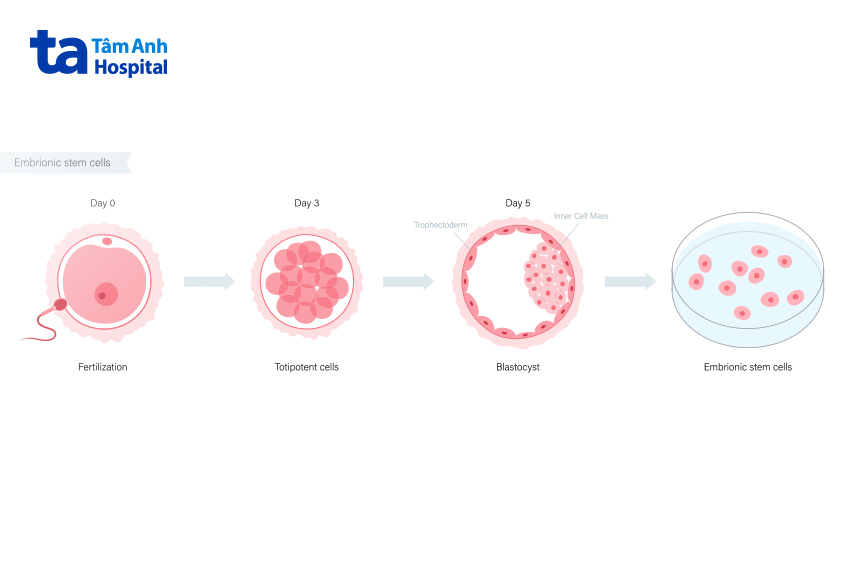 ta Tâm Anh Hospital

Embrionic stem cells

Day 0

Fertilization

Day 3

Totipotent cells

Day 5

Trophectoderm

Inner Cell Mass

Blastocyst

Embrionic stem cells